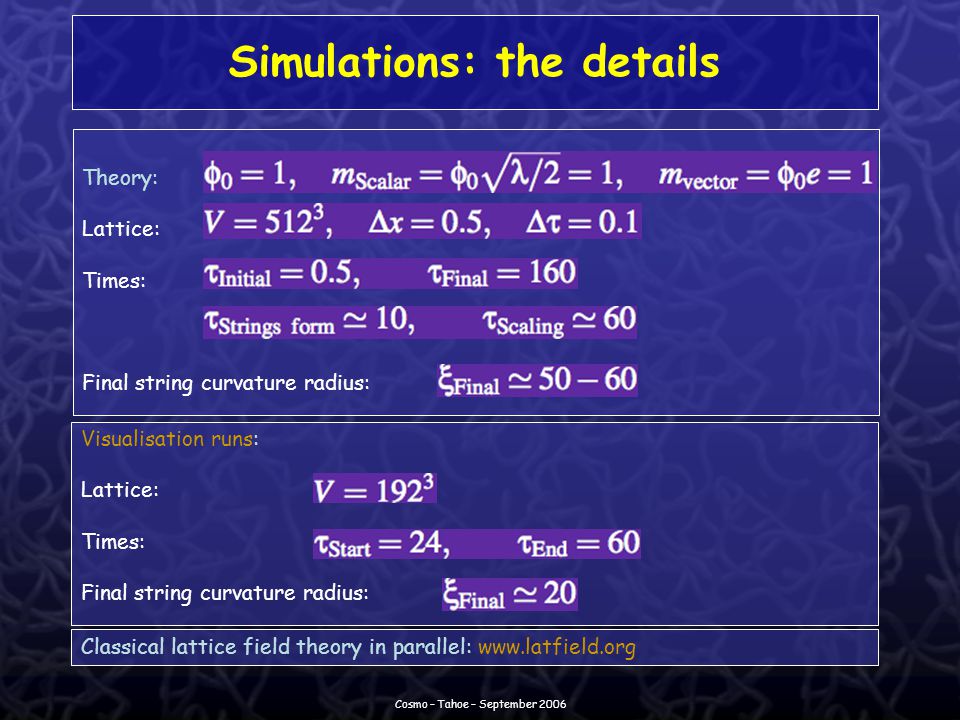 Simulations: the details

Theory: $\phi_0 = 1, \quad m_{\text{Scalar}} = \phi_0\sqrt{\lambda/2} = 1, \quad m_{\text{vector}} = \phi_0 e = 1$

Lattice: $V = 512^3, \quad \Delta x = 0.5, \quad \Delta\tau = 0.1$

Times: $\tau_{\text{Initial}} = 0.5, \quad \tau_{\text{Final}} = 160$

$\tau_{\text{Strings form}} \simeq 10, \quad \tau_{\text{Scaling}} \simeq 60$

Final string curvature radius: $\xi_{\text{Final}} \simeq 50 - 60$

Visualisation runs:

Lattice: $V = 192^3$

Times: $\tau_{\text{Start}} = 24, \quad \tau_{\text{End}} = 60$

Final string curvature radius: $\xi_{\text{Final}} \simeq 20$

Classical lattice field theory in parallel: www.latfield.org

Cosmo – Tahoe – September 2006